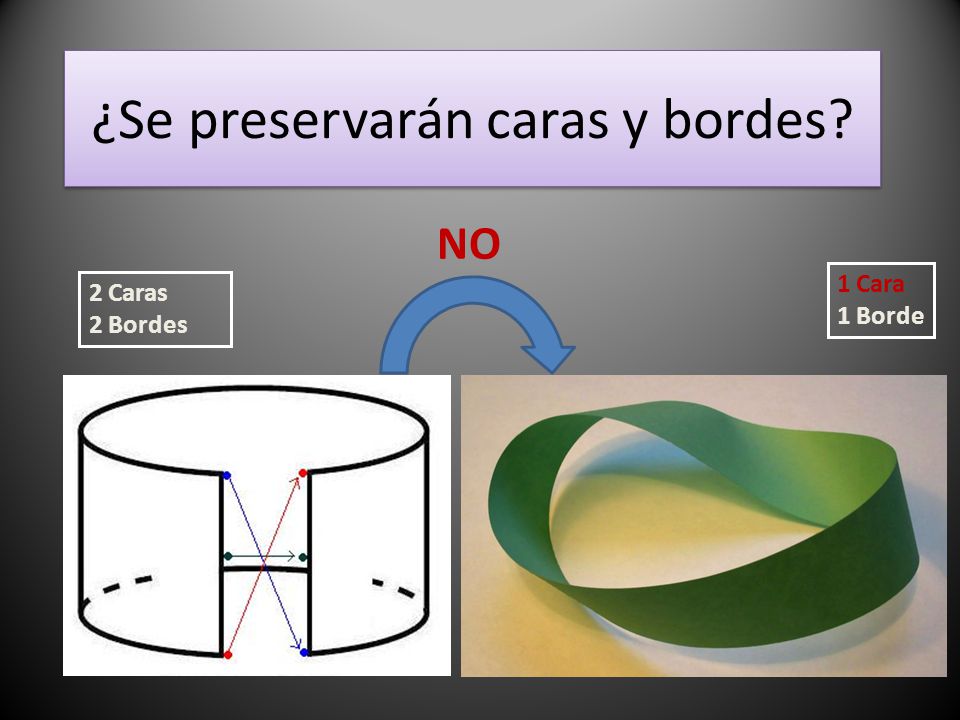 ¿Se preservarán caras y bordes?

NO

2 Caras
2 Bordes

1 Cara
1 Borde